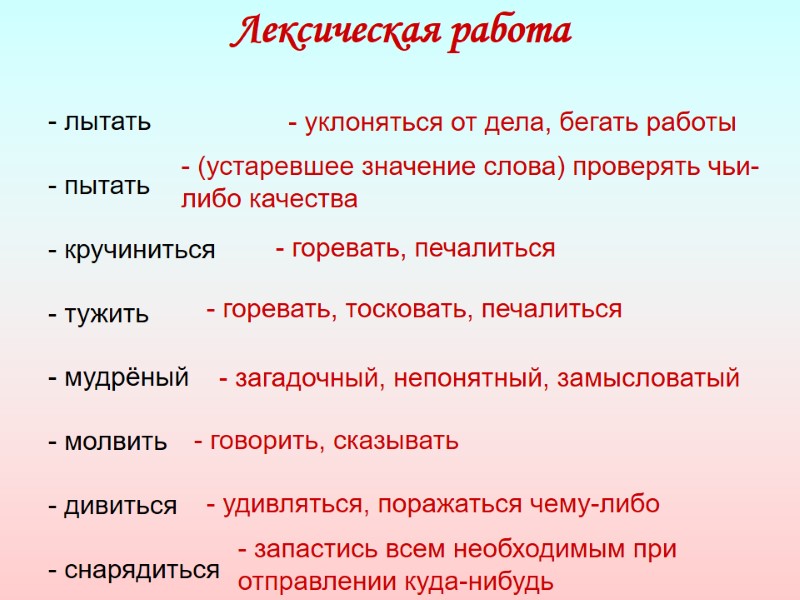 Лексическая работа

- лытать - уклоняться от дела, бегать работы

- пытать - (устаревшее значение слова) проверять чьи-либо качества

- кручиниться - горевать, печалиться

- тужить - горевать, тосковать, печалиться

- мудрёный - загадочный, непонятный, замысловатый

- молвить - говорить, сказывать

- дивиться - удивляться, поражаться чему-либо

- снарядиться - запастись всем необходимым при отправлении куда-нибудь